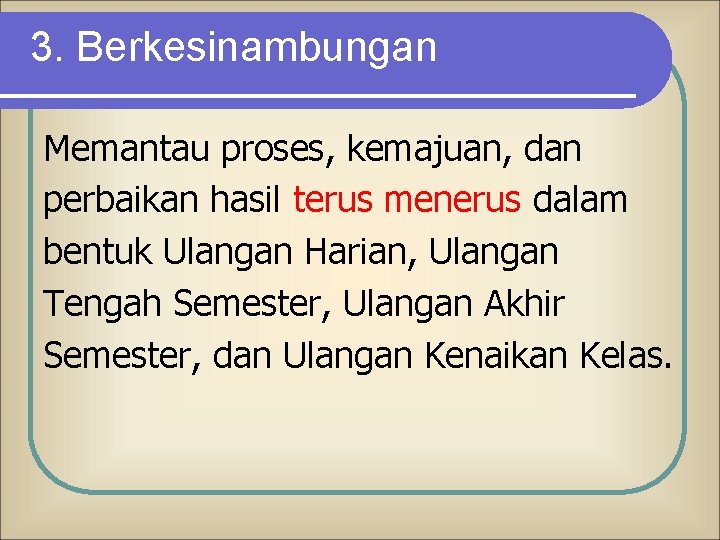 3. Berkesinambungan

Memantau proses, kemajuan, dan perbaikan hasil terus menerus dalam bentuk Ulangan Harian, Ulangan Tengah Semester, Ulangan Akhir Semester, dan Ulangan Kenaikan Kelas.